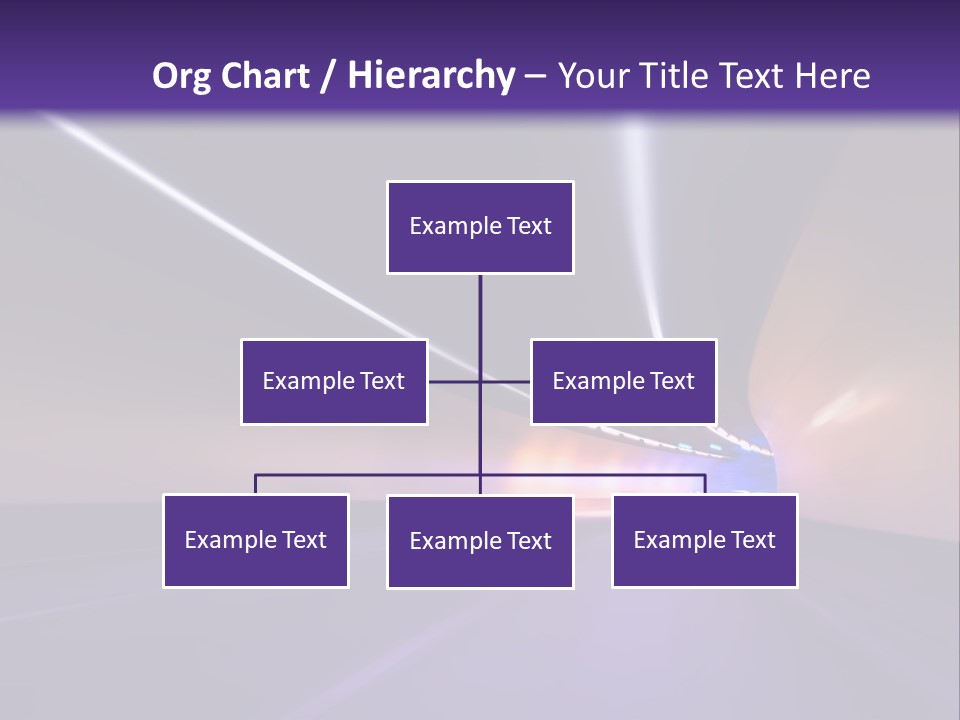 Org Chart / Hierarchy – Your Title Text Here

Example Text

Example Text

Example Text

Example Text

Example Text

Example Text